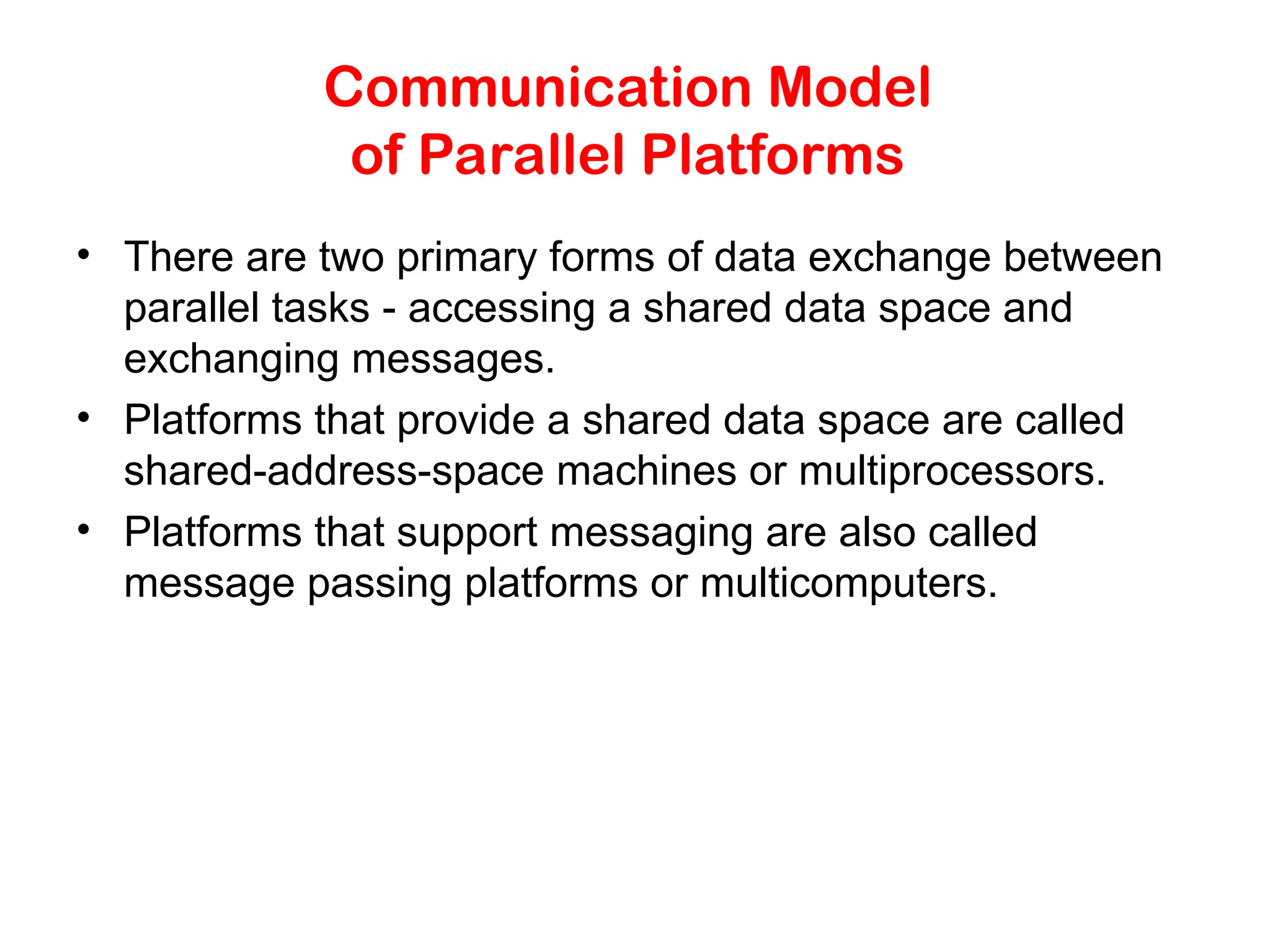 Communication Model
of Parallel Platforms

• There are two primary forms of data exchange between parallel tasks - accessing a shared data space and exchanging messages.
• Platforms that provide a shared data space are called shared-address-space machines or multiprocessors.
• Platforms that support messaging are also called message passing platforms or multicomputers.